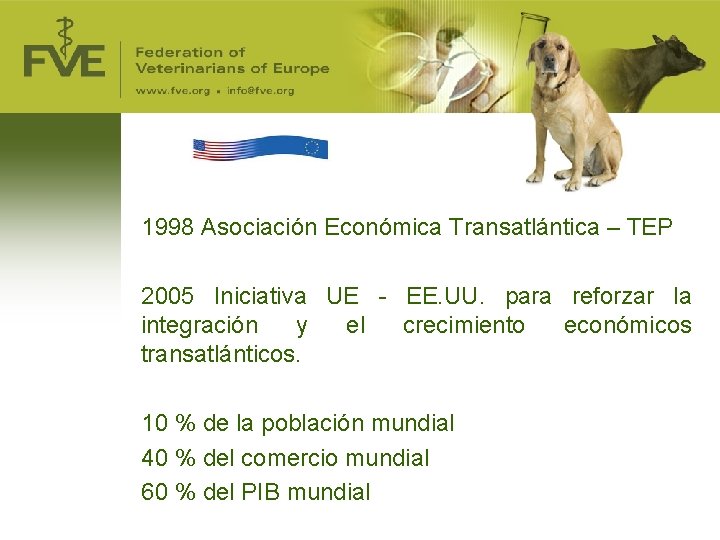 FVE

Federation of Veterinarians of Europe

www.fve.org • info@fve.org

1998 Asociación Económica Transatlántica – TEP

2005 Iniciativa UE - EE.UU. para reforzar la integración y el crecimiento económicos transatlánticos.

10 % de la población mundial
40 % del comercio mundial
60 % del PIB mundial